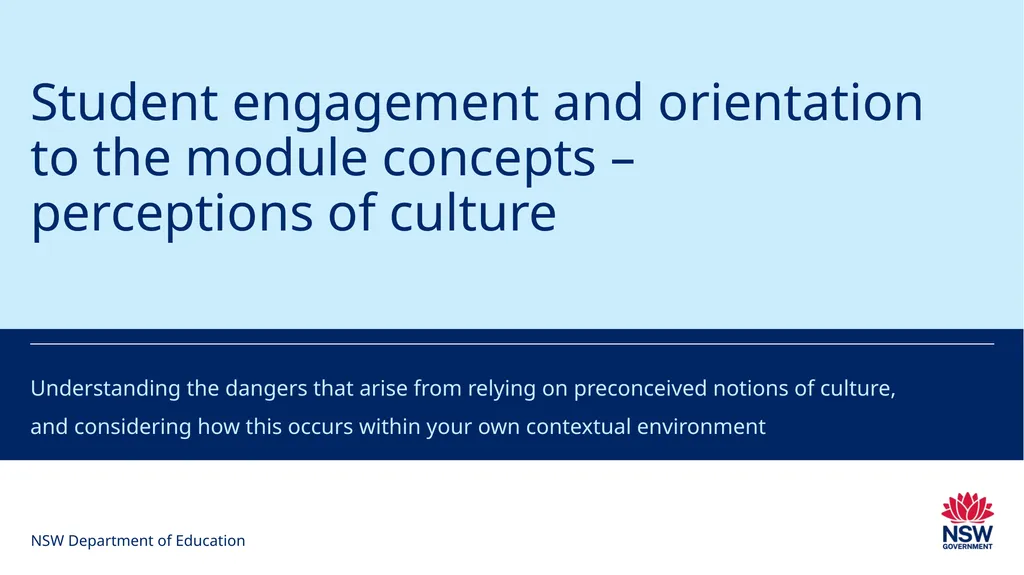 Student engagement and orientation to the module concepts – perceptions of culture

Understanding the dangers that arise from relying on preconceived notions of culture, and considering how this occurs within your own contextual environment

NSW Department of Education

NSW GOVERNMENT